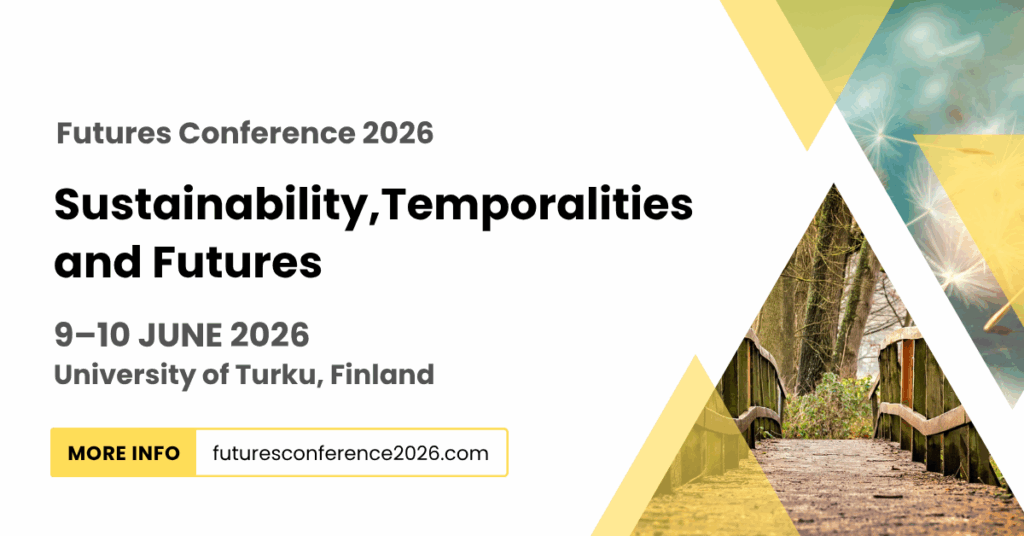 Futures Conference 2026

Sustainability,Temporalities and Futures

9–10 JUNE 2026
University of Turku, Finland

MORE INFO futuresconference2026.com